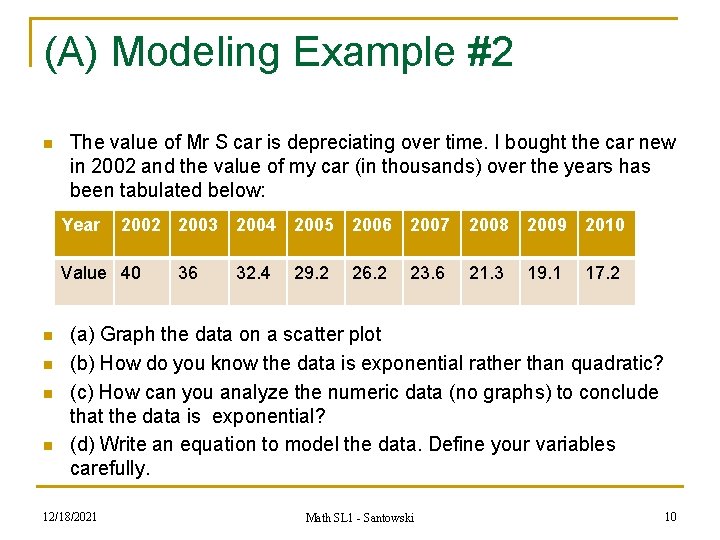 (A) Modeling Example #2

The value of Mr S car is depreciating over time. I bought the car new in 2002 and the value of my car (in thousands) over the years has been tabulated below:

| Year | 2002 | 2003 | 2004 | 2005 | 2006 | 2007 | 2008 | 2009 | 2010 |
|---|---|---|---|---|---|---|---|---|---|
| Value | 40 | 36 | 32.4 | 29.2 | 26.2 | 23.6 | 21.3 | 19.1 | 17.2 |

(a) Graph the data on a scatter plot

(b) How do you know the data is exponential rather than quadratic?

(c) How can you analyze the numeric data (no graphs) to conclude that the data is exponential?

(d) Write an equation to model the data. Define your variables carefully.

12/18/2021

Math SL1 - Santowski

10